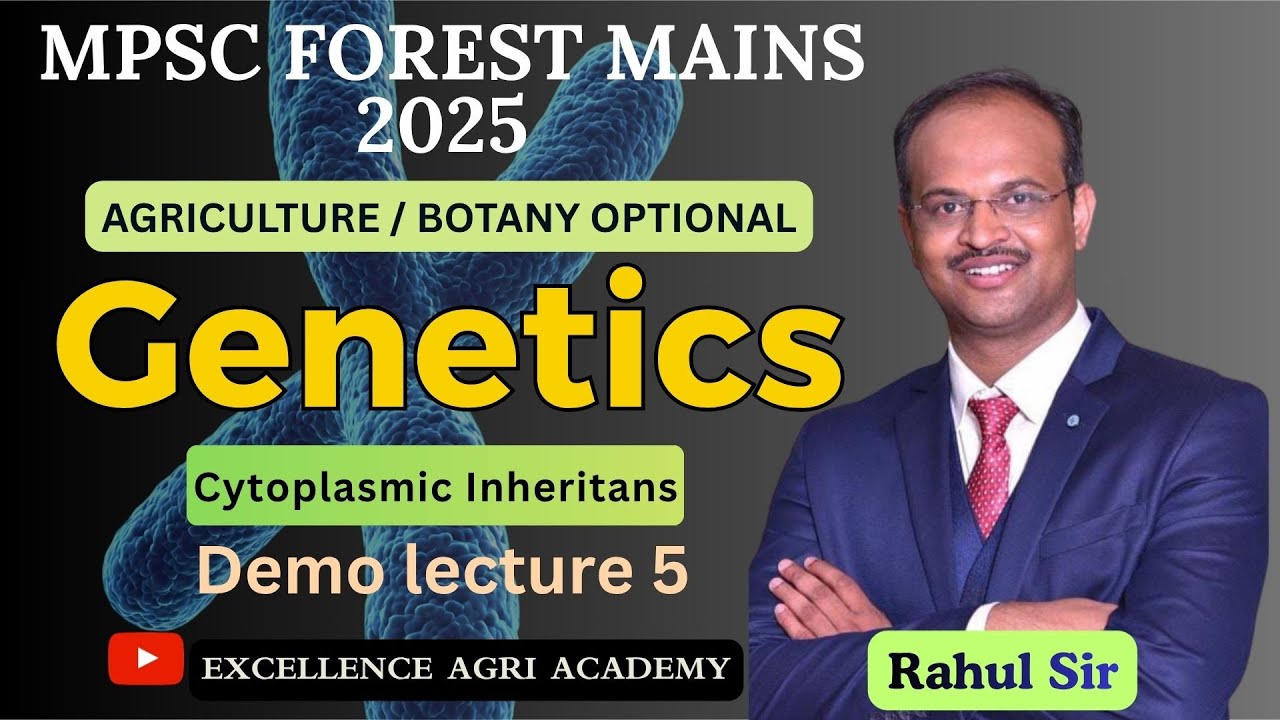 MPSC FOREST MAINS 2025

AGRICULTURE / BOTANY OPTIONAL

Genetics

Cytoplasmic Inheritans

Demo lecture 5

EXCELLENCE AGRI ACADEMY

Rahul Sir